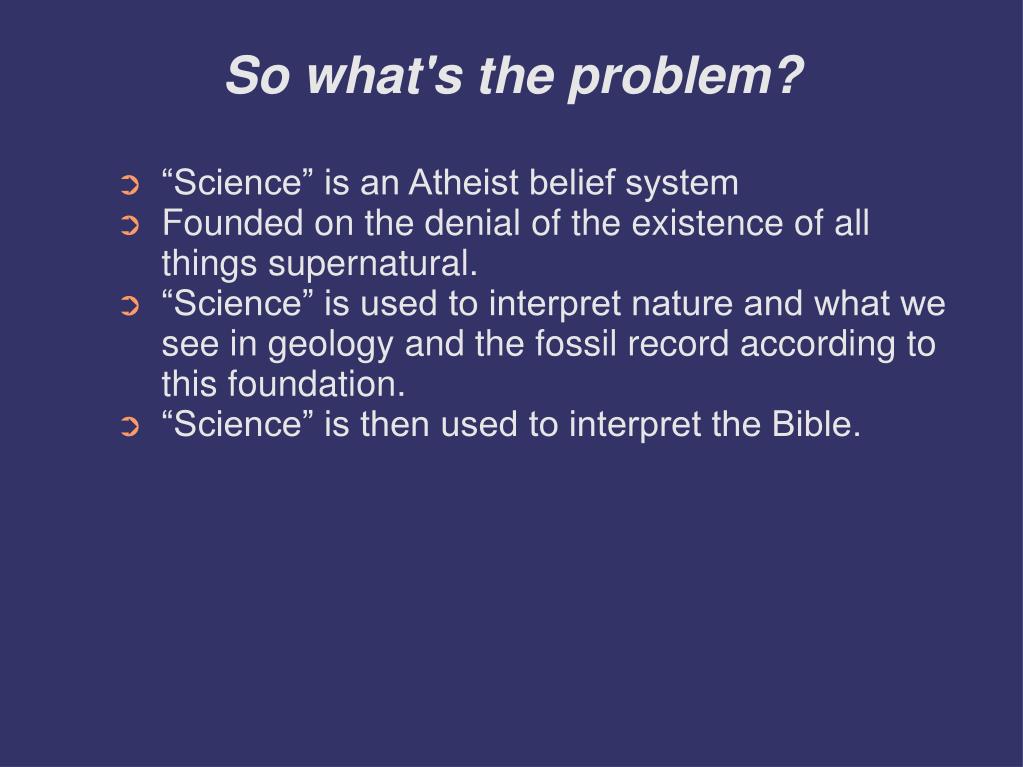 So what's the problem?

➲ “Science” is an Atheist belief system
➲ Founded on the denial of the existence of all things supernatural.
➲ “Science” is used to interpret nature and what we see in geology and the fossil record according to this foundation.
➲ “Science” is then used to interpret the Bible.